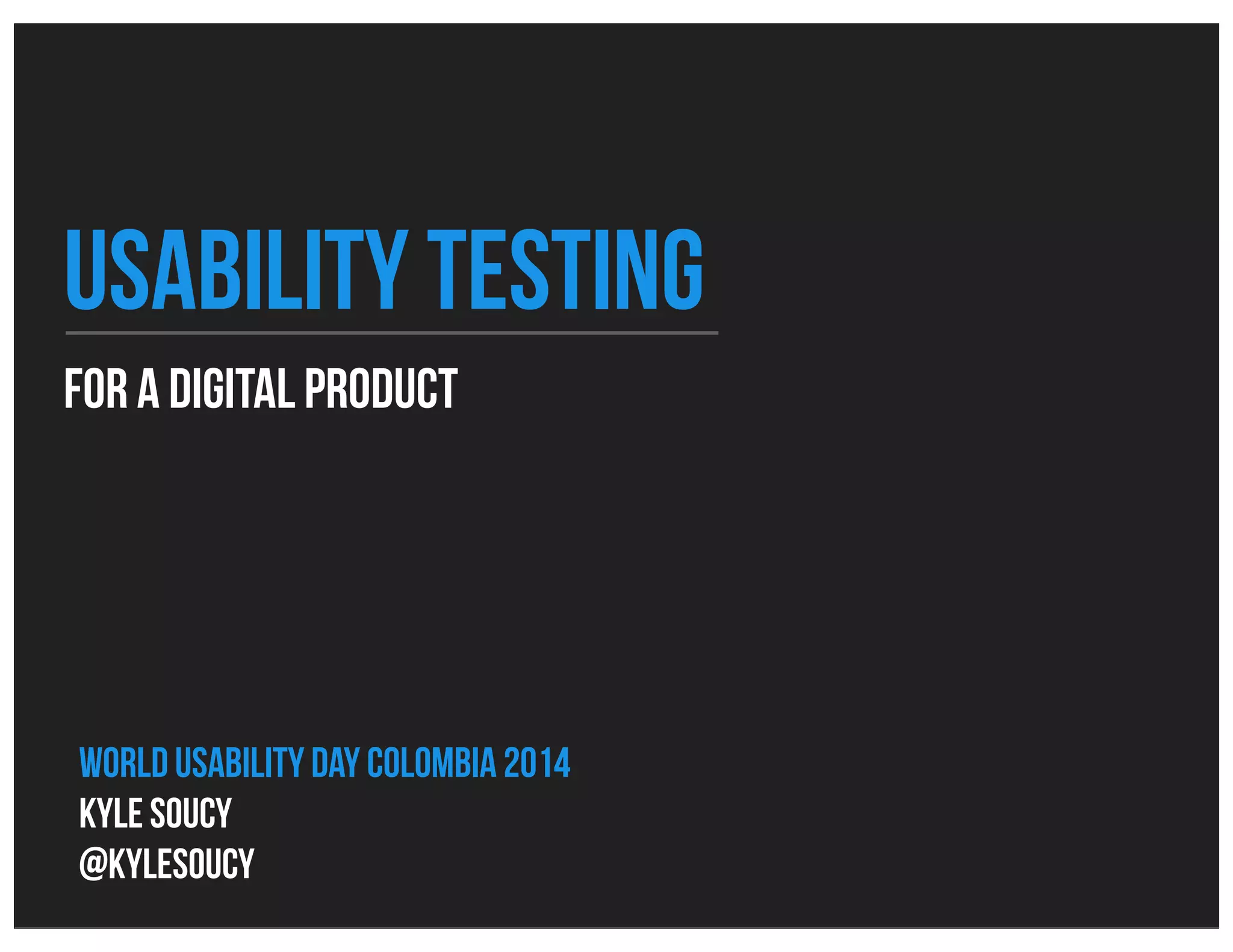 USABILITY TESTING

FOR A DIGITAL PRODUCT

WORLD USABILITY DAY COLOMBIA 2014
KYLE SOUCY
@KYLESOUCY